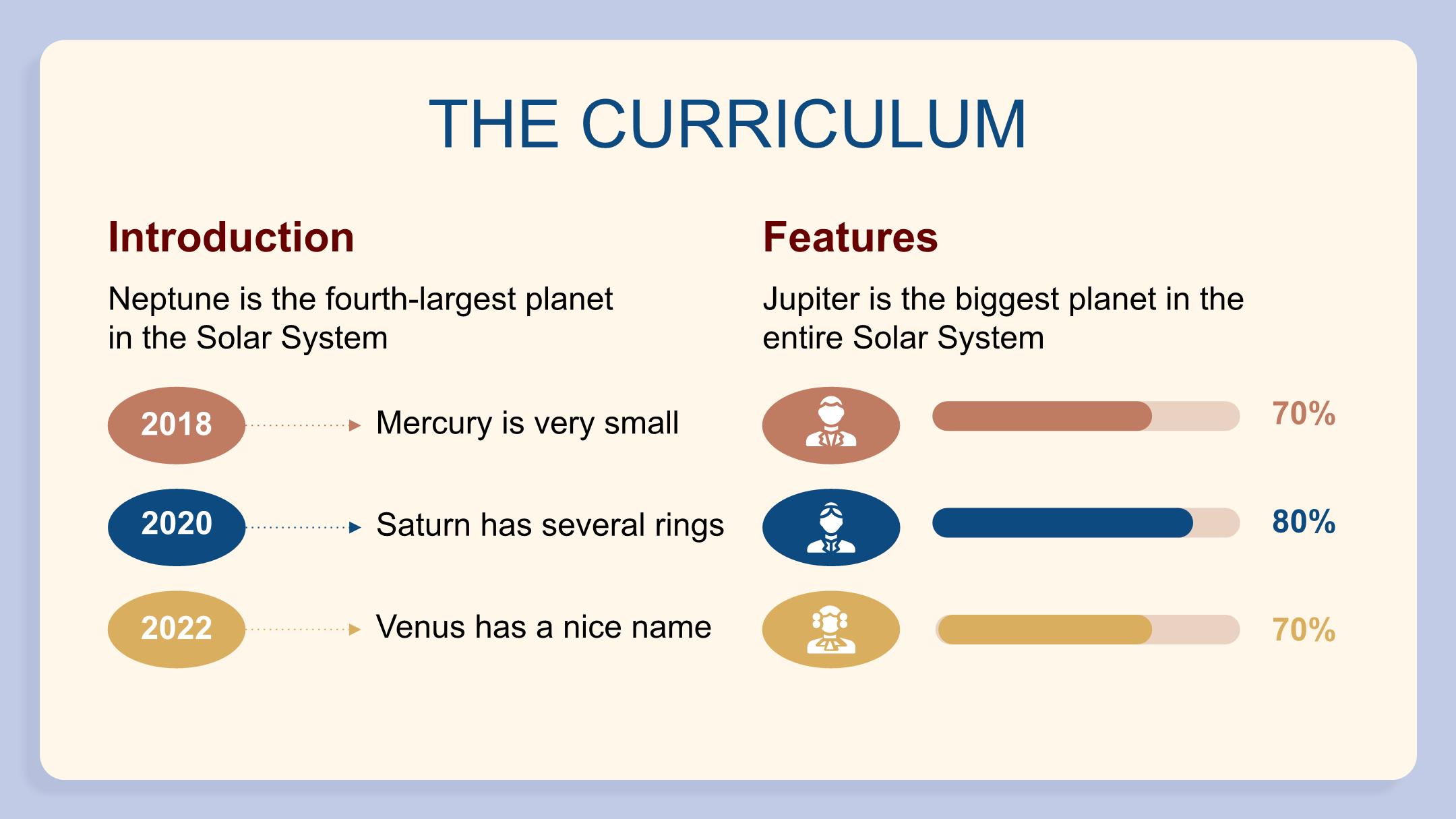 THE CURRICULUM

Introduction

Neptune is the fourth-largest planet in the Solar System

2018 Mercury is very small

2020 Saturn has several rings

2022 Venus has a nice name

Features

Jupiter is the biggest planet in the entire Solar System

70%

80%

70%